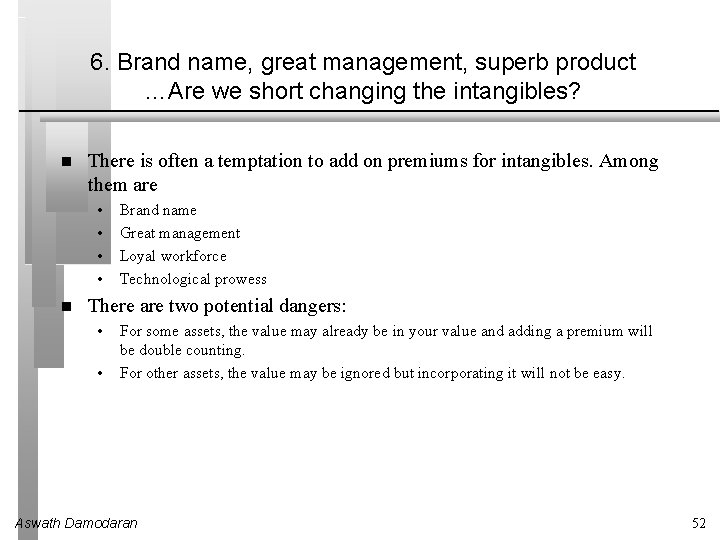 6. Brand name, great management, superb product …Are we short changing the intangibles?

■ There is often a temptation to add on premiums for intangibles. Among them are
• Brand name
• Great management
• Loyal workforce
• Technological prowess

■ There are two potential dangers:
• For some assets, the value may already be in your value and adding a premium will be double counting.
• For other assets, the value may be ignored but incorporating it will not be easy.

Aswath Damodaran

52